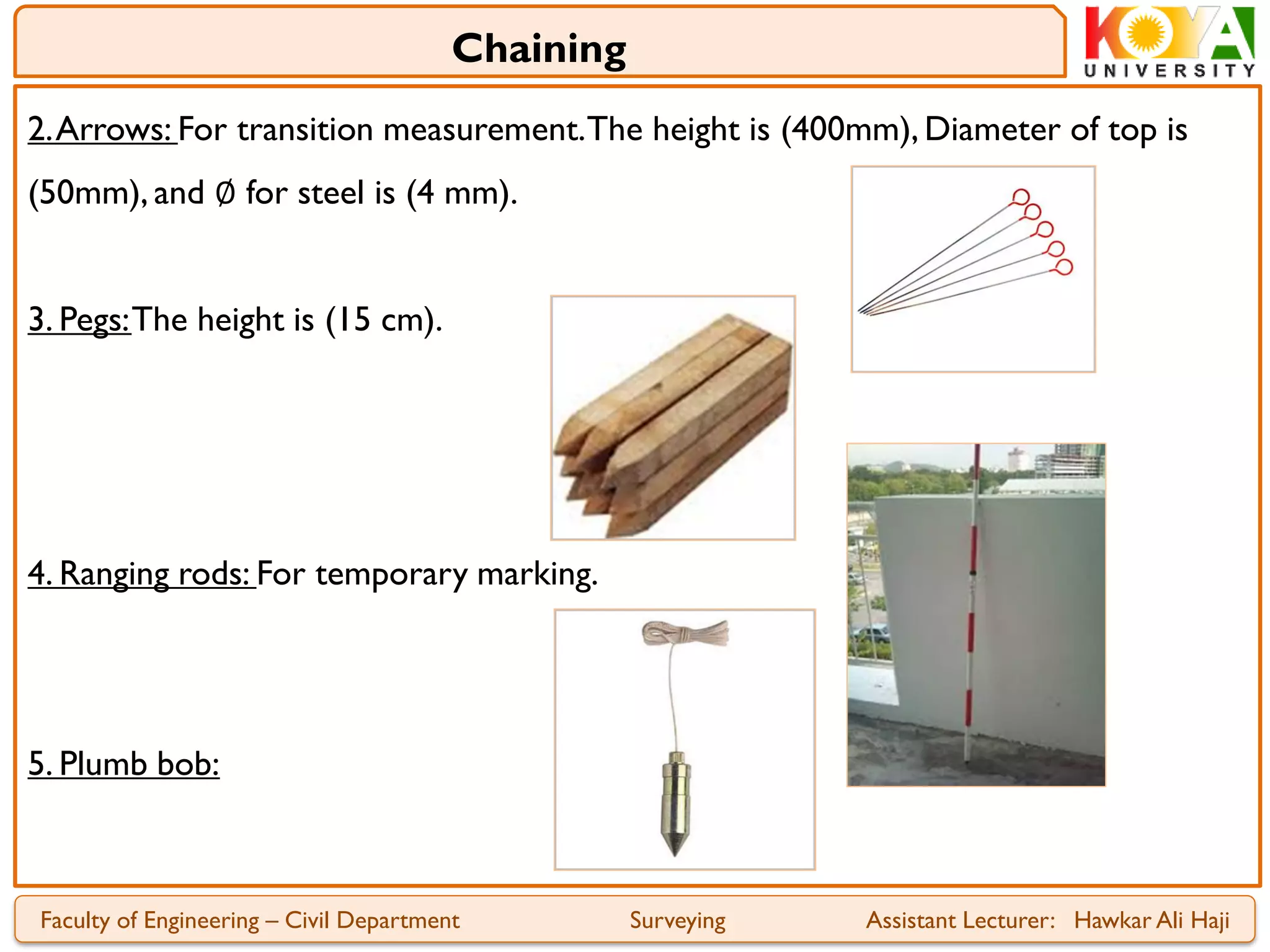 Chaining

KOYA UNIVERSITY

2. Arrows: For transition measurement. The height is (400mm), Diameter of top is (50mm), and Ø for steel is (4 mm).

3. Pegs: The height is (15 cm).

4. Ranging rods: For temporary marking.

5. Plumb bob:

Faculty of Engineering – Civil Department Surveying Assistant Lecturer: Hawkar Ali Haji